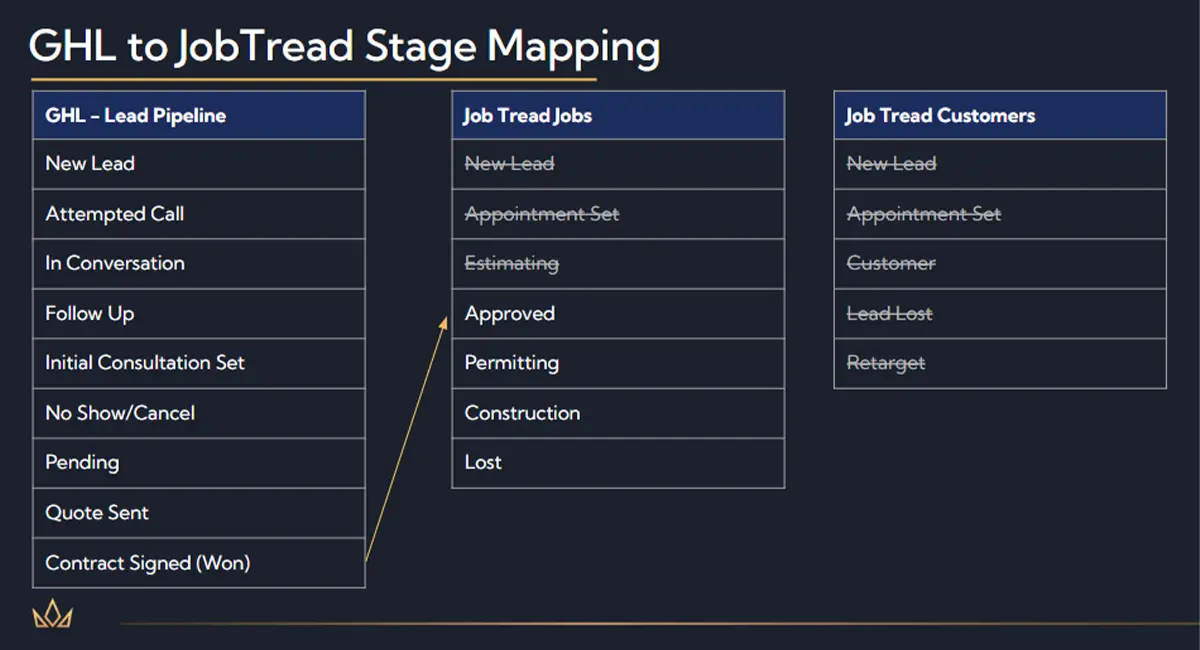 GHL to JobTread Stage Mapping

| GHL – Lead Pipeline |
|---|
| New Lead |
| Attempted Call |
| In Conversation |
| Follow Up |
| Initial Consultation Set |
| No Show/Cancel |
| Pending |
| Quote Sent |
| Contract Signed (Won) |

| Job Tread Jobs |
|---|
| ~~New Lead~~ |
| ~~Appointment Set~~ |
| ~~Estimating~~ |
| Approved |
| Permitting |
| Construction |
| Lost |

| Job Tread Customers |
|---|
| ~~New Lead~~ |
| ~~Appointment Set~~ |
| ~~Customer~~ |
| ~~Lead Lost~~ |
| ~~Retarget~~ |